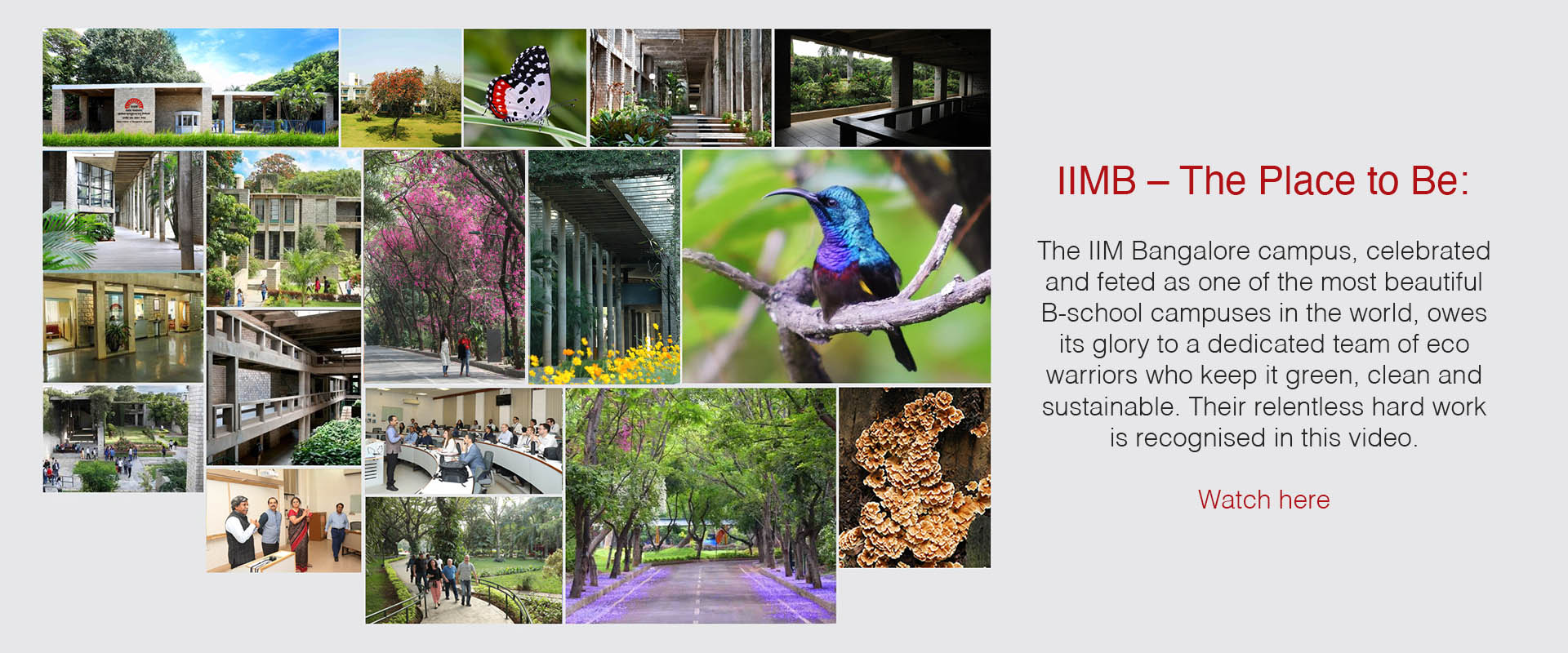 IIMB – The Place to Be:

The IIM Bangalore campus, celebrated and feted as one of the most beautiful B-school campuses in the world, owes its glory to a dedicated team of eco warriors who keep it green, clean and sustainable. Their relentless hard work is recognised in this video.

Watch here